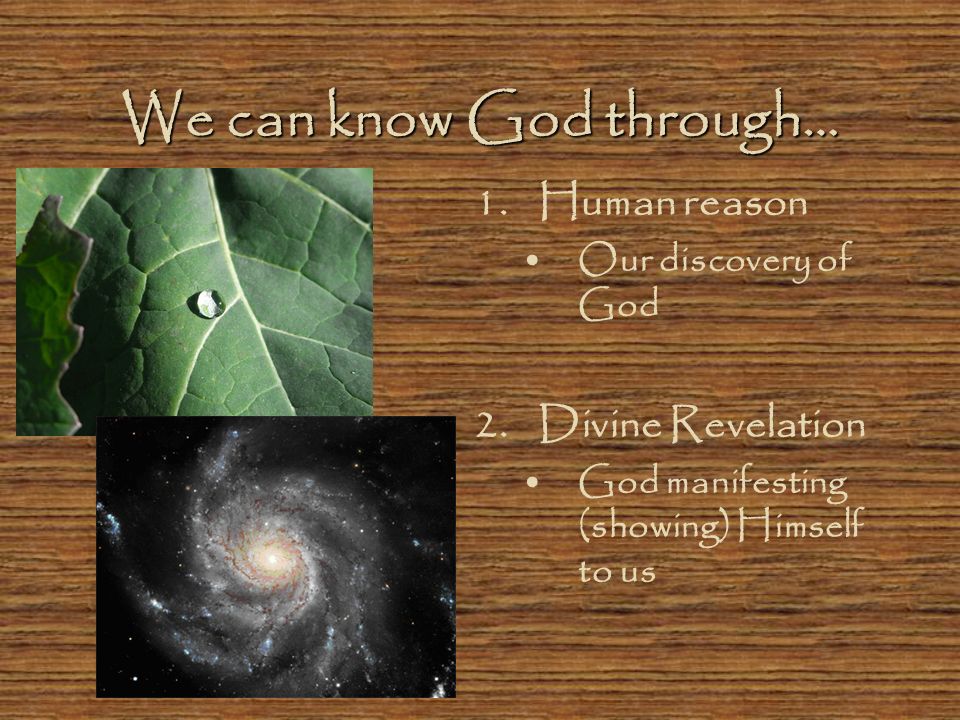 We can know God through…

1. Human reason
   • Our discovery of God

2. Divine Revelation
   • God manifesting (showing) Himself to us